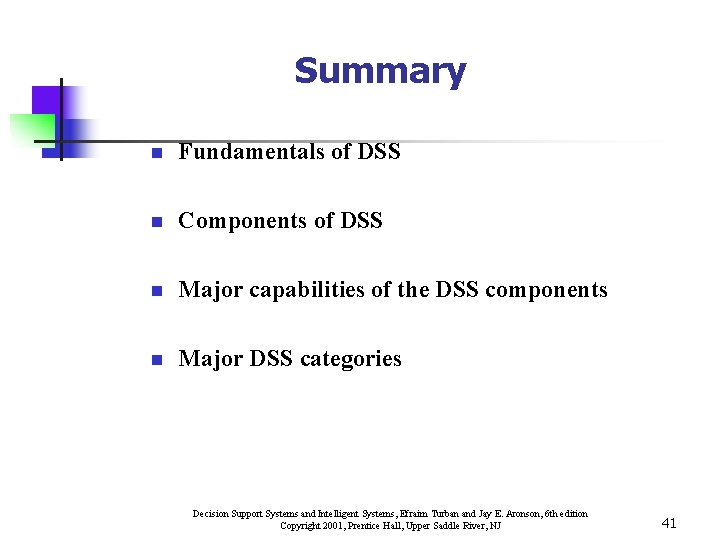 Summary

- Fundamentals of DSS
- Components of DSS
- Major capabilities of the DSS components
- Major DSS categories

Decision Support Systems and Intelligent Systems, Efraim Turban and Jay E. Aronson, 6th edition
Copyright 2001, Prentice Hall, Upper Saddle River, NJ

41